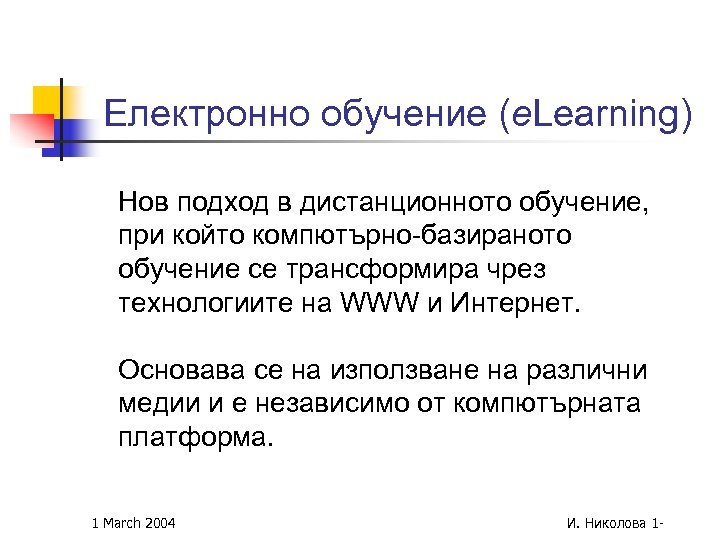 Електронно обучение (eLearning)

Нов подход в дистанционното обучение, при който компютърно-базираното обучение се трансформира чрез технологиите на WWW и Интернет.

Основава се на използване на различни медии и е независимо от компютърната платформа.

1 March 2004

И. Николова 1-